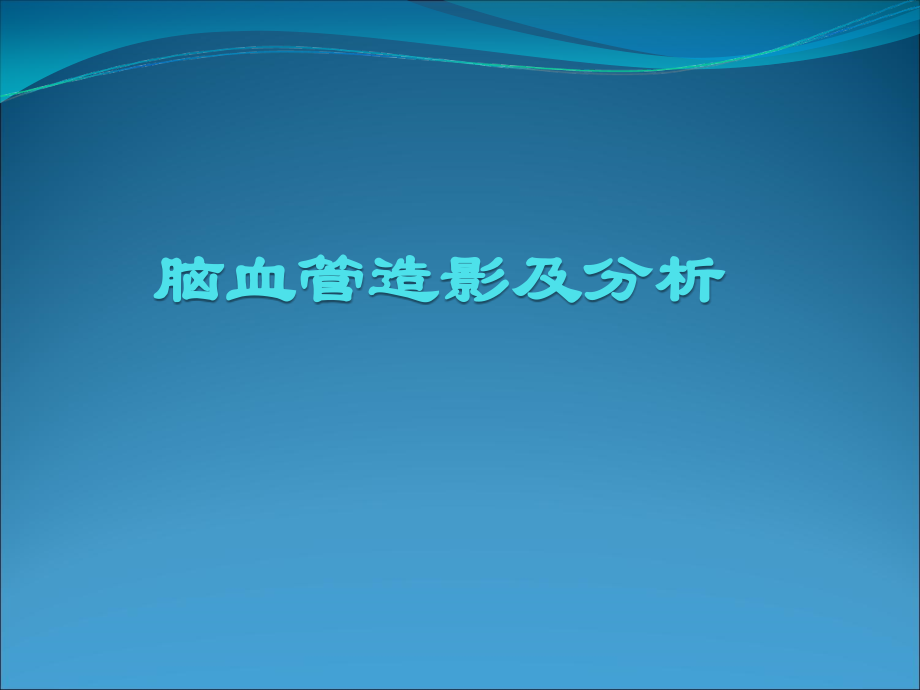 脑血管造影及分析